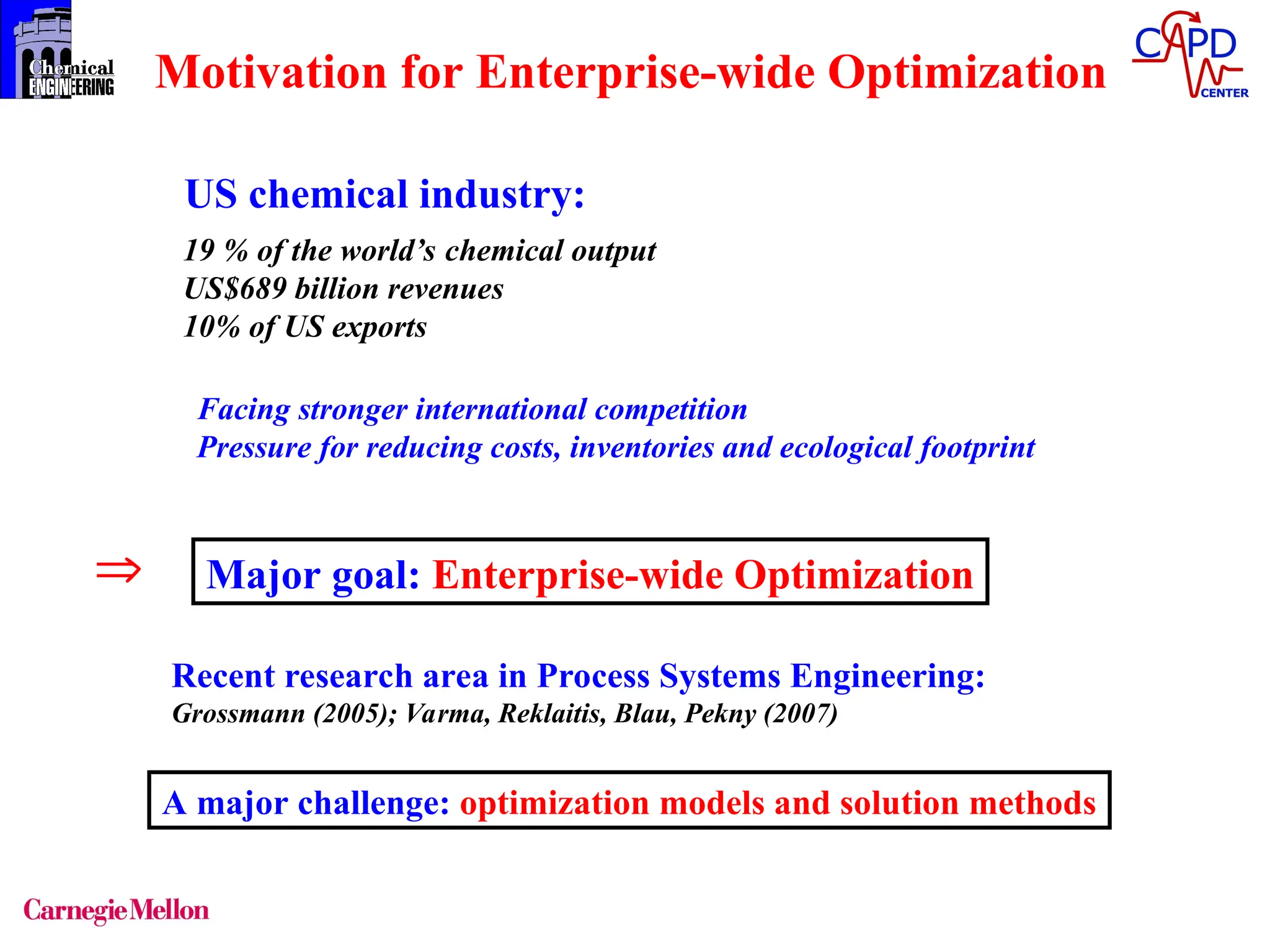 Chemical ENGINEERING

Motivation for Enterprise-wide Optimization

CAPD CENTER

US chemical industry:

19 % of the world's chemical output
US$689 billion revenues
10% of US exports

Facing stronger international competition
Pressure for reducing costs, inventories and ecological footprint

$\Rightarrow$ Major goal: Enterprise-wide Optimization

Recent research area in Process Systems Engineering:
Grossmann (2005); Varma, Reklaitis, Blau, Pekny (2007)

A major challenge: optimization models and solution methods

Carnegie Mellon